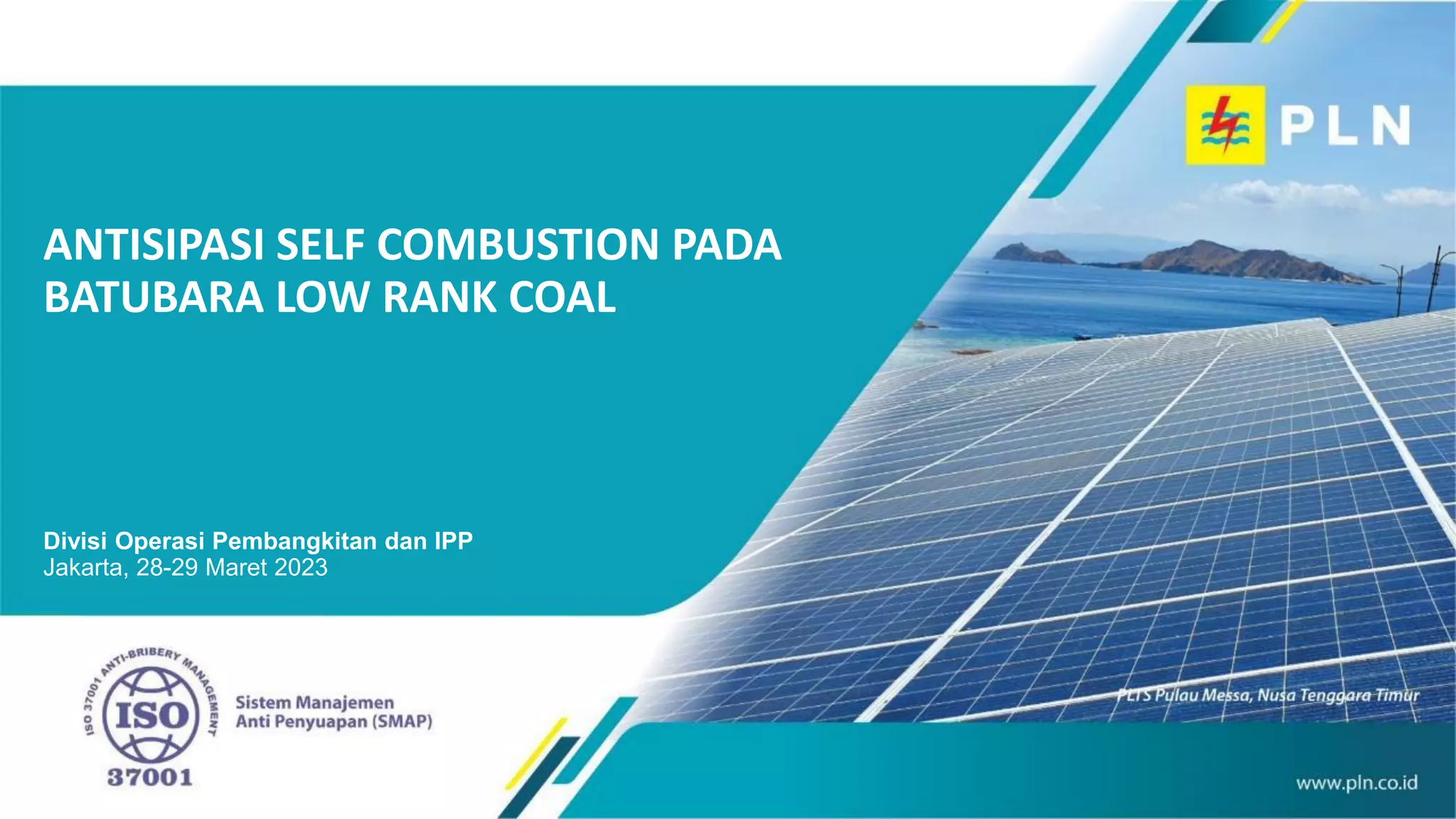 PLN

ANTISIPASI SELF COMBUSTION PADA BATUBARA LOW RANK COAL

Divisi Operasi Pembangkitan dan IPP
Jakarta, 28-29 Maret 2023

ISO 37001 ANTI-BRIBERY MANAGEMENT
ISO
37001

Sistem Manajemen
Anti Penyuapan (SMAP)

PLTS Pulau Messa, Nusa Tenggara Timur

www.pln.co.id